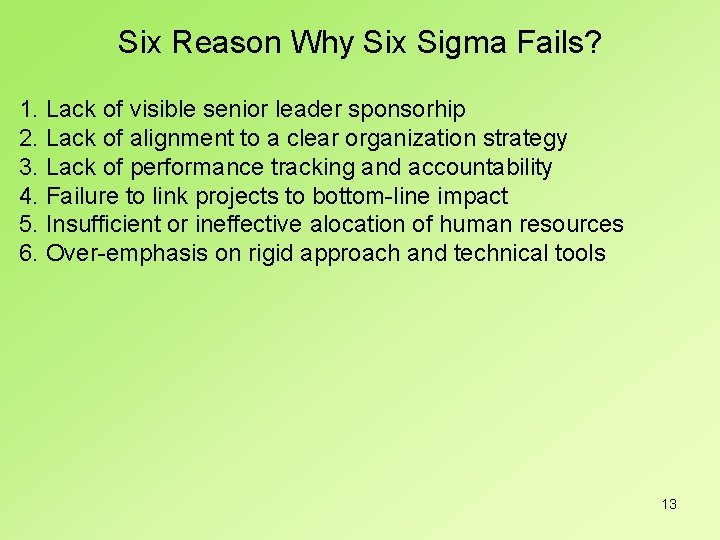 Six Reason Why Six Sigma Fails?

1. Lack of visible senior leader sponsorhip
2. Lack of alignment to a clear organization strategy
3. Lack of performance tracking and accountability
4. Failure to link projects to bottom-line impact
5. Insufficient or ineffective alocation of human resources
6. Over-emphasis on rigid approach and technical tools

13